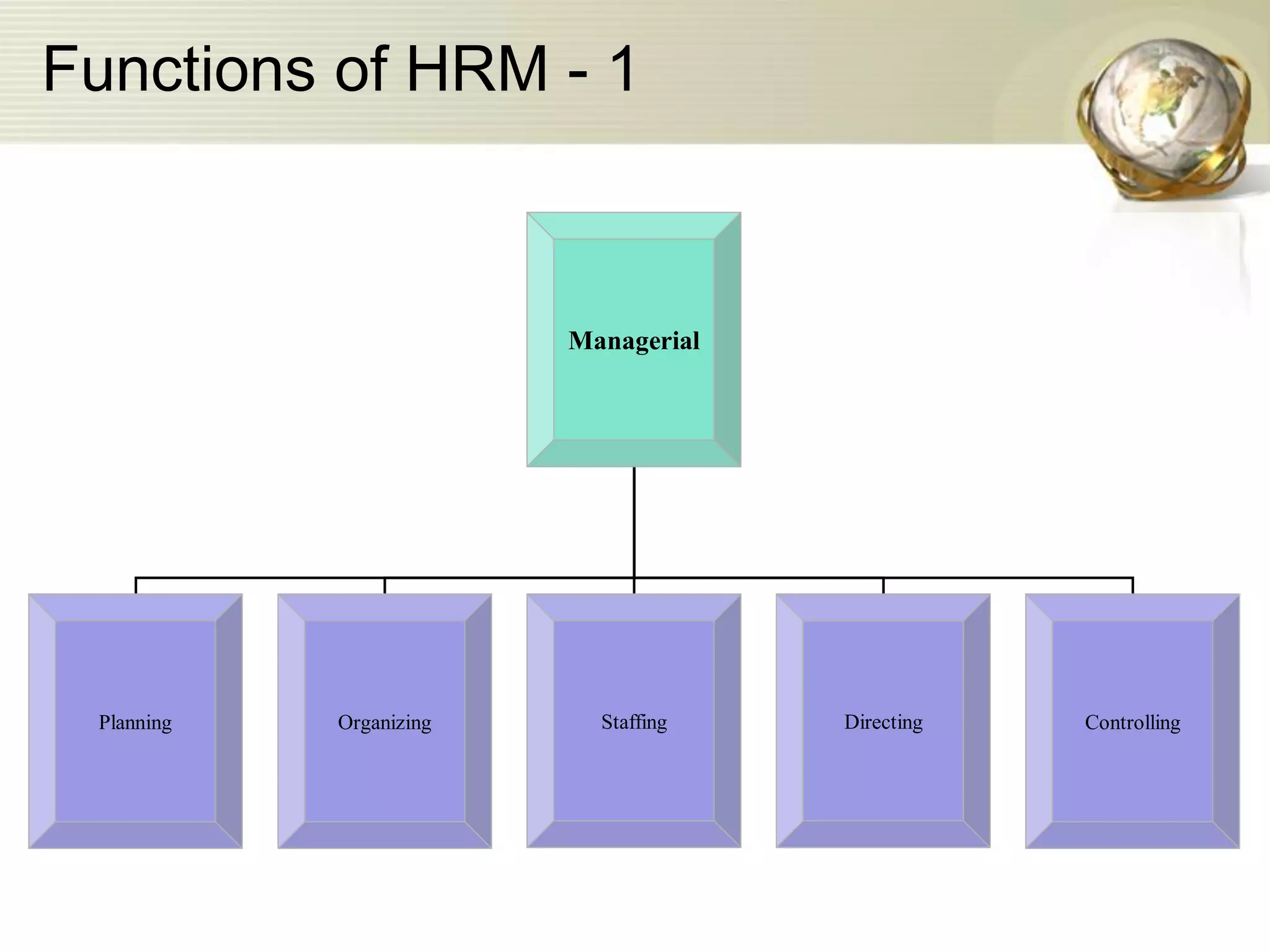 Functions of HRM - 1

Managerial

Planning

Organizing

Staffing

Directing

Controlling